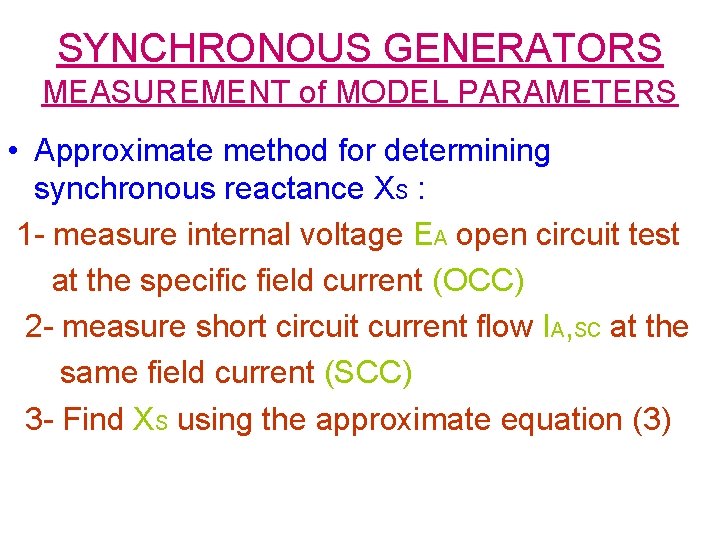 SYNCHRONOUS GENERATORS
MEASUREMENT of MODEL PARAMETERS

• Approximate method for determining synchronous reactance $X_S$ :

1- measure internal voltage $E_A$ open circuit test at the specific field current (OCC)

2- measure short circuit current flow $I_{A,SC}$ at the same field current (SCC)

3- Find $X_S$ using the approximate equation (3)